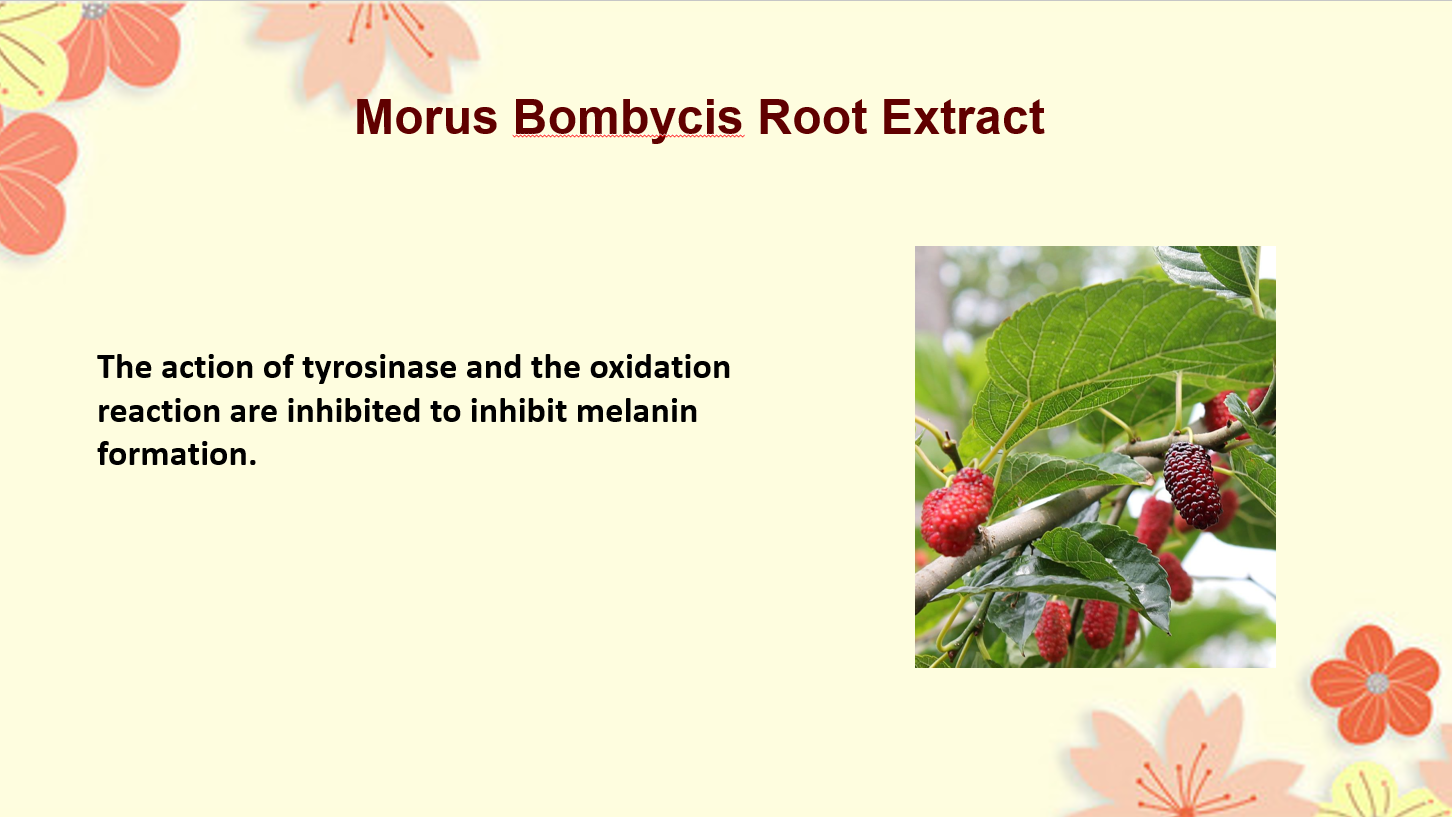 Morus Bombycis Root Extract

The action of tyrosinase and the oxidation reaction are inhibited to inhibit melanin formation.